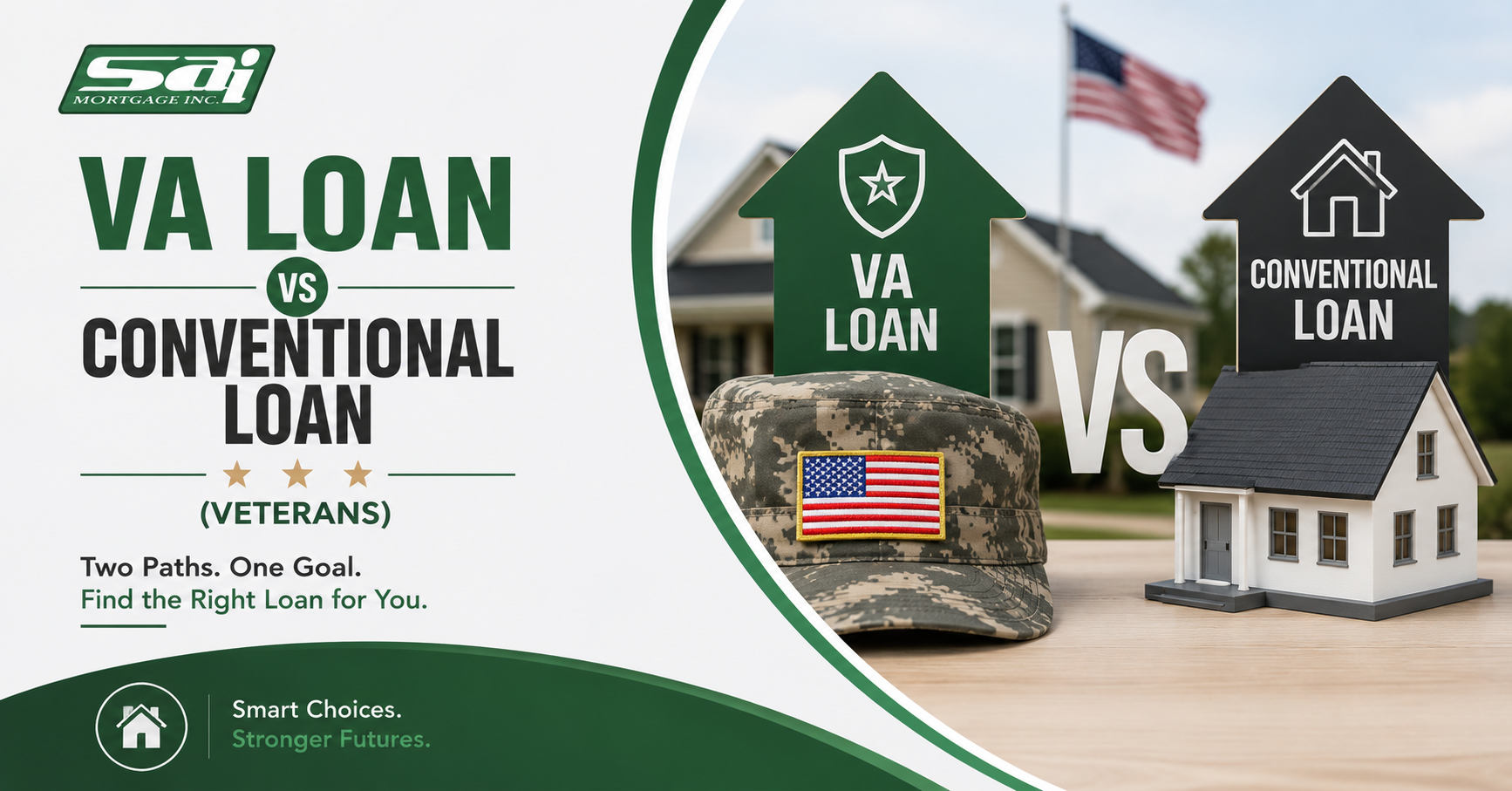 SAI
MORTGAGE INC.

VA LOAN
VS
CONVENTIONAL LOAN
(VETERANS)

Two Paths. One Goal.
Find the Right Loan for You.

Smart Choices.
Stronger Futures.

VA LOAN

VS

CONVENTIONAL LOAN